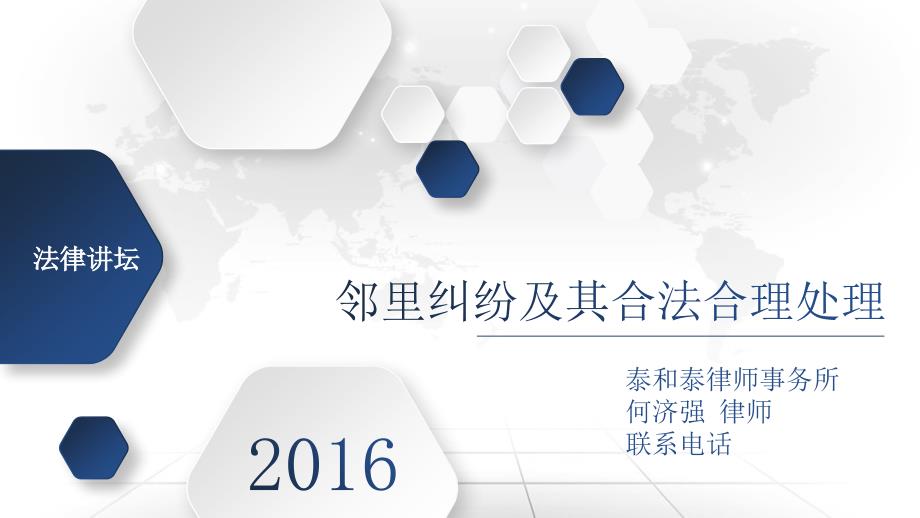 法律讲坛

邻里纠纷及其合法合理处理

泰和泰律师事务所
何济强 律师
联系电话

2016